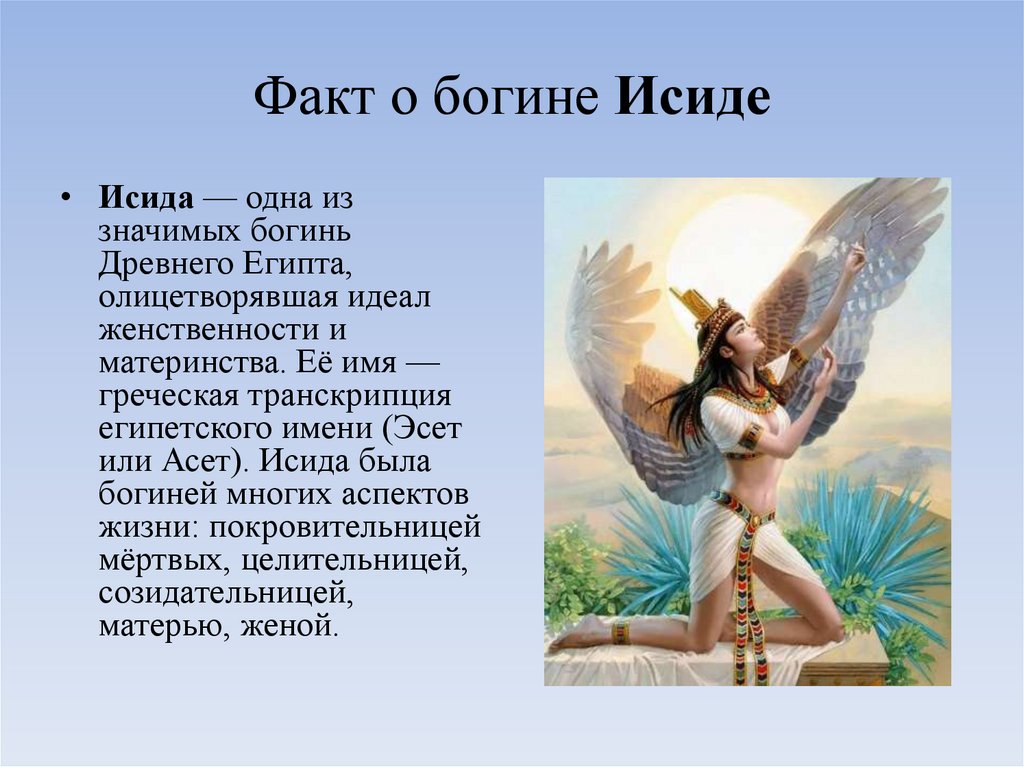 Факт о богине Исиде

• Исида — одна из значимых богинь Древнего Египта, олицетворявшая идеал женственности и материнства. Её имя — греческая транскрипция египетского имени (Эсет или Асет). Исида была богиней многих аспектов жизни: покровительницей мёртвых, целительницей, созидательницей, матерью, женой.